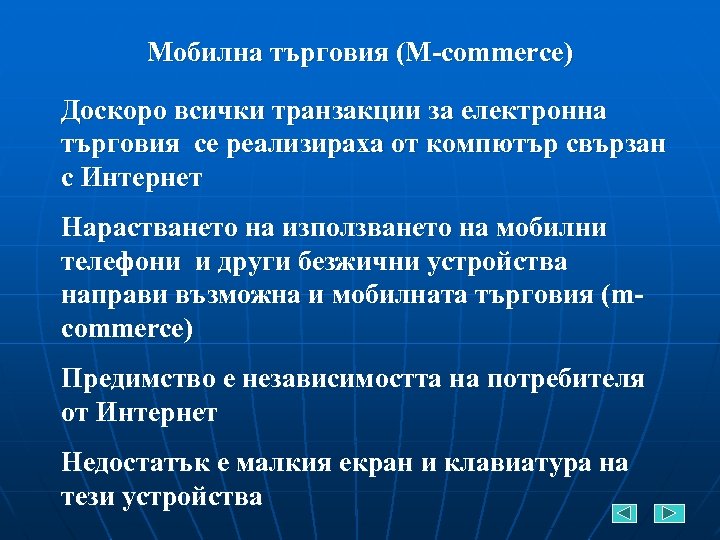 Мобилна търговия (M-commerce)

Доскоро всички транзакции за електронна търговия се реализираха от компютър свързан с Интернет

Нарастването на използването на мобилни телефони и други безжични устройства направи възможна и мобилната търговия (m-commerce)

Предимство е независимостта на потребителя от Интернет

Недостатък е малкия екран и клавиатура на тези устройства